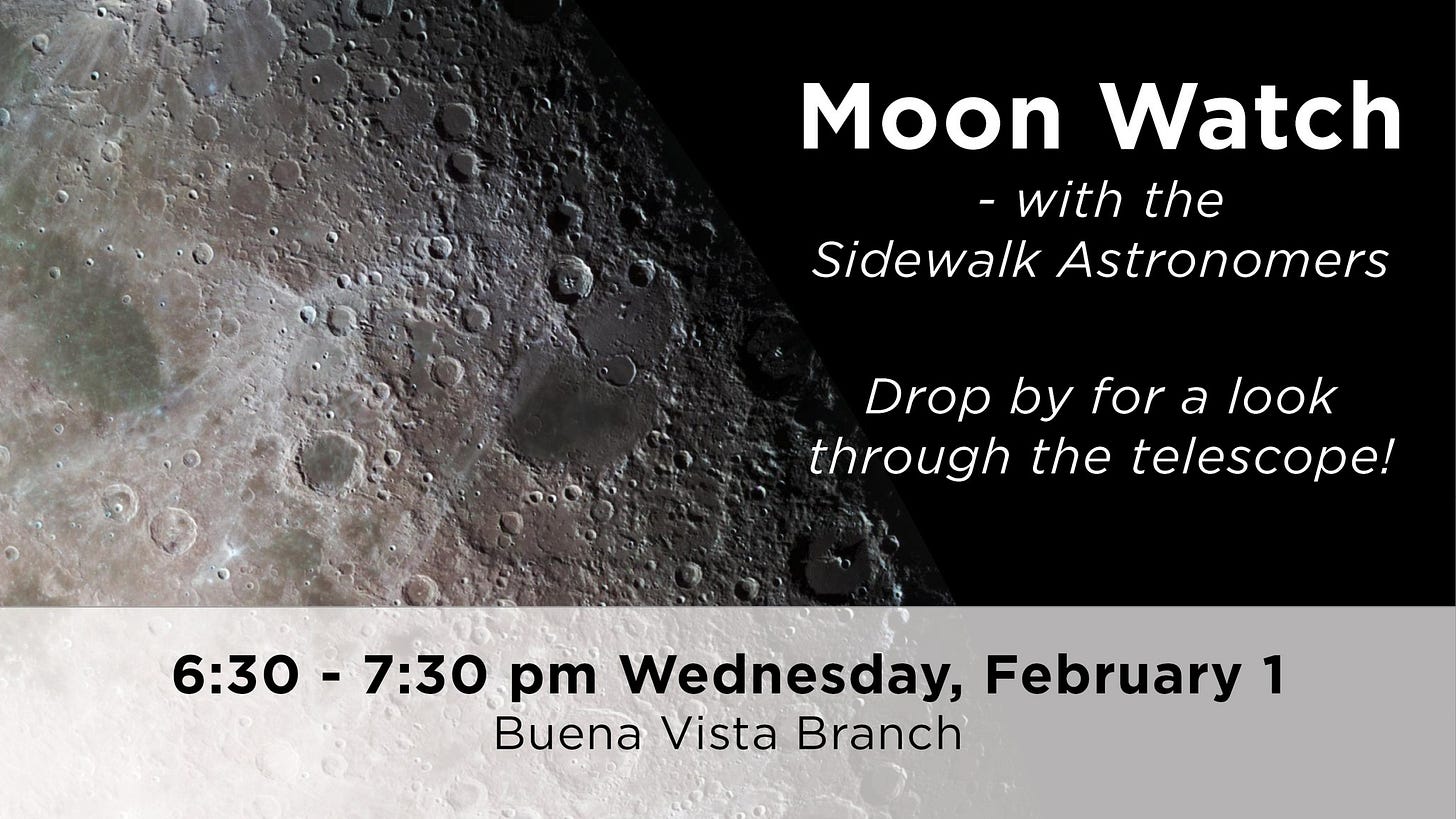 Moon Watch
- with the Sidewalk Astronomers

Drop by for a look through the telescope!

6:30 - 7:30 pm Wednesday, February 1
Buena Vista Branch